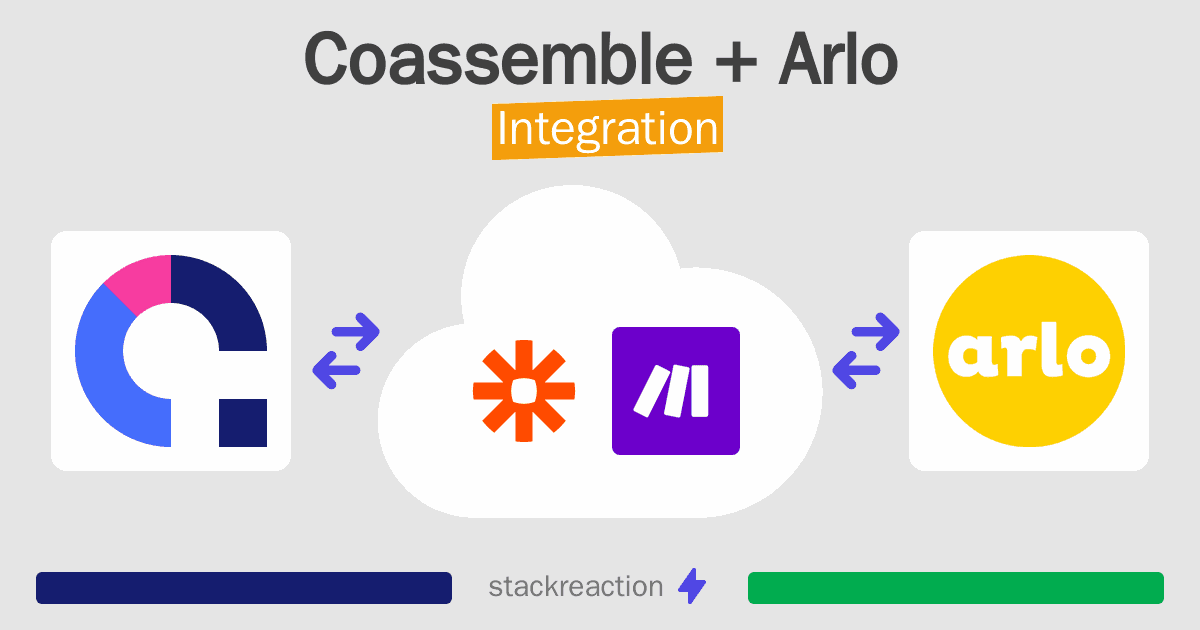 Coassemble + Arlo
Integration

arlo

stackreaction